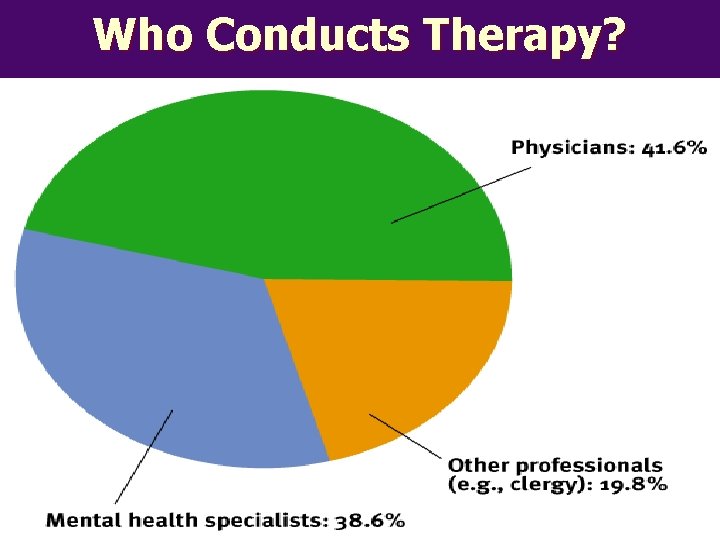 Who Conducts Therapy?

Physicians: 41.6%

Other professionals (e.g., clergy): 19.8%

Mental health specialists: 38.6%